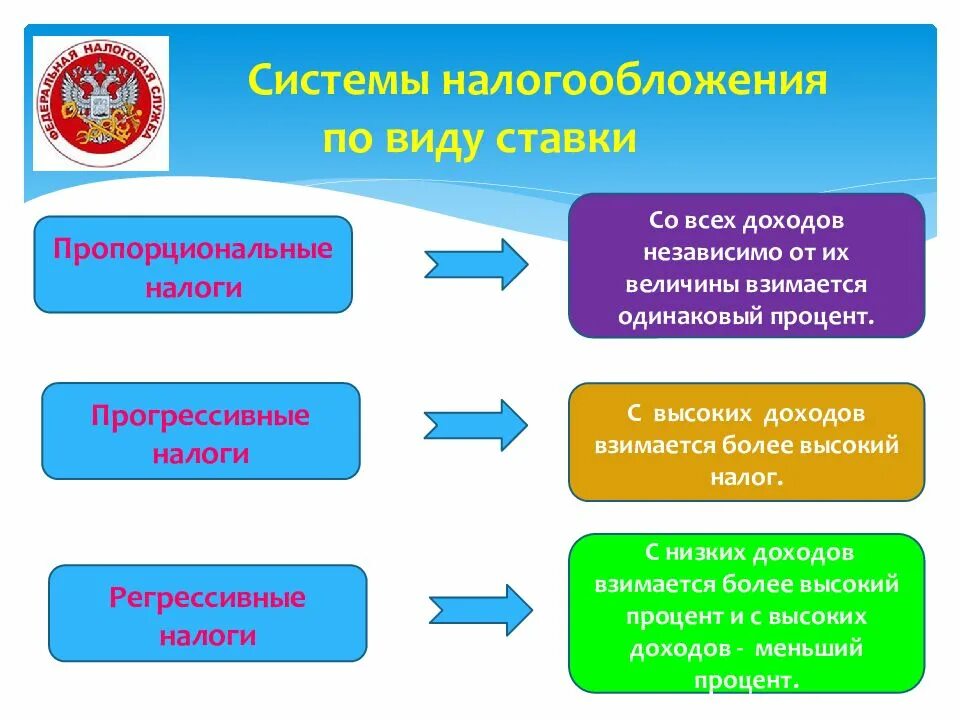 ФЕДЕРАЛЬНАЯ НАЛОГОВАЯ СЛУЖБА

Системы налогообложения по виду ставки

Пропорциональные налоги

Со всех доходов независимо от их величины взимается одинаковый процент.

Прогрессивные налоги

С высоких доходов взимается более высокий налог.

Регрессивные налоги

С низких доходов взимается более высокий процент и с высоких доходов - меньший процент.